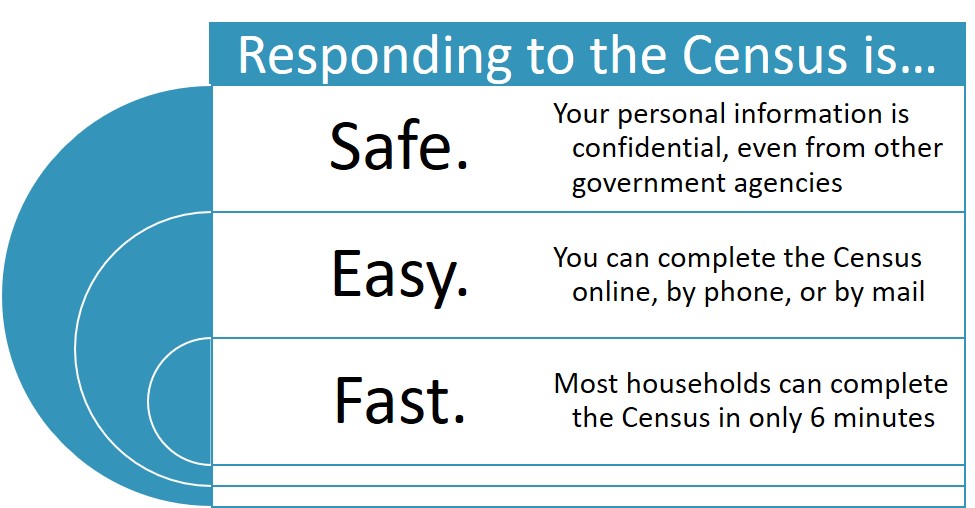 Responding to the Census is…

Safe.

Your personal information is confidential, even from other government agencies

Easy.

You can complete the Census online, by phone, or by mail

Fast.

Most households can complete the Census in only 6 minutes